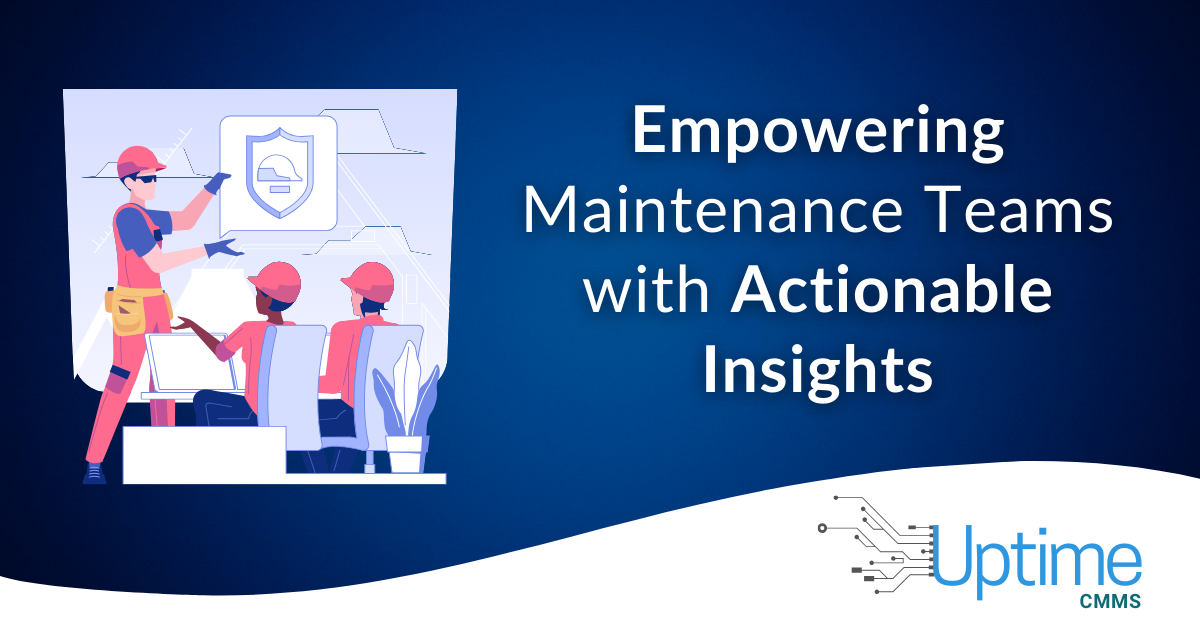 Empowering Maintenance Teams with Actionable Insights

Uptime
CMMS